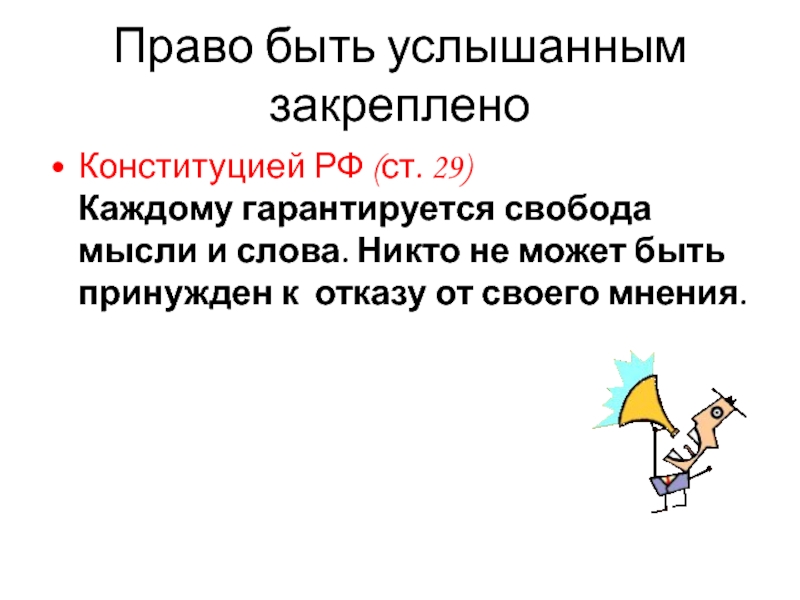 Право быть услышанным закреплено

• Конституцией РФ (ст. 29)
Каждому гарантируется свобода мысли и слова. Никто не может быть принужден к отказу от своего мнения.